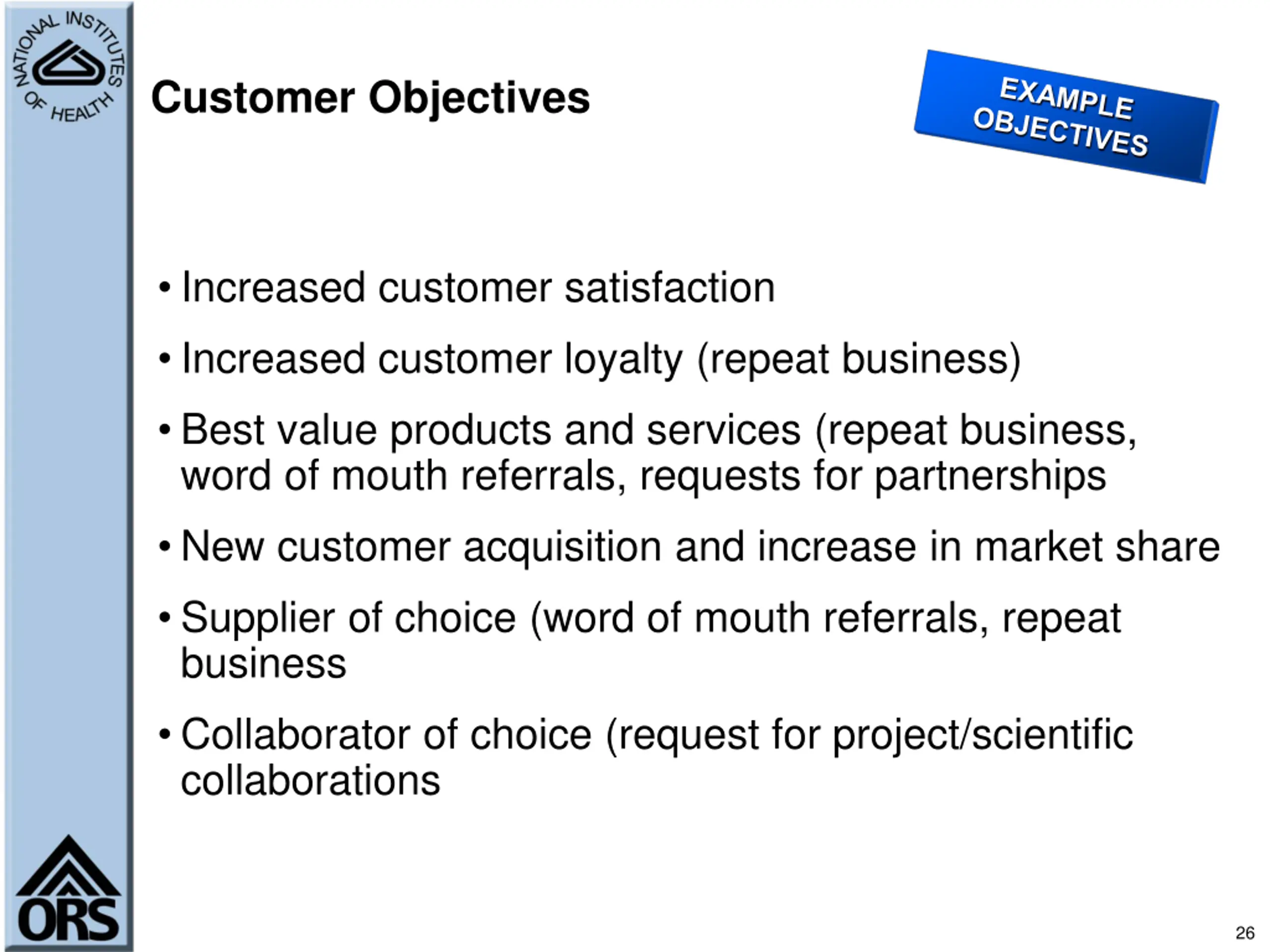 NATIONAL INSTITUTES OF HEALTH

Customer Objectives

EXAMPLE OBJECTIVES

• Increased customer satisfaction

• Increased customer loyalty (repeat business)

• Best value products and services (repeat business, word of mouth referrals, requests for partnerships

• New customer acquisition and increase in market share

• Supplier of choice (word of mouth referrals, repeat business

• Collaborator of choice (request for project/scientific collaborations

ORS

26